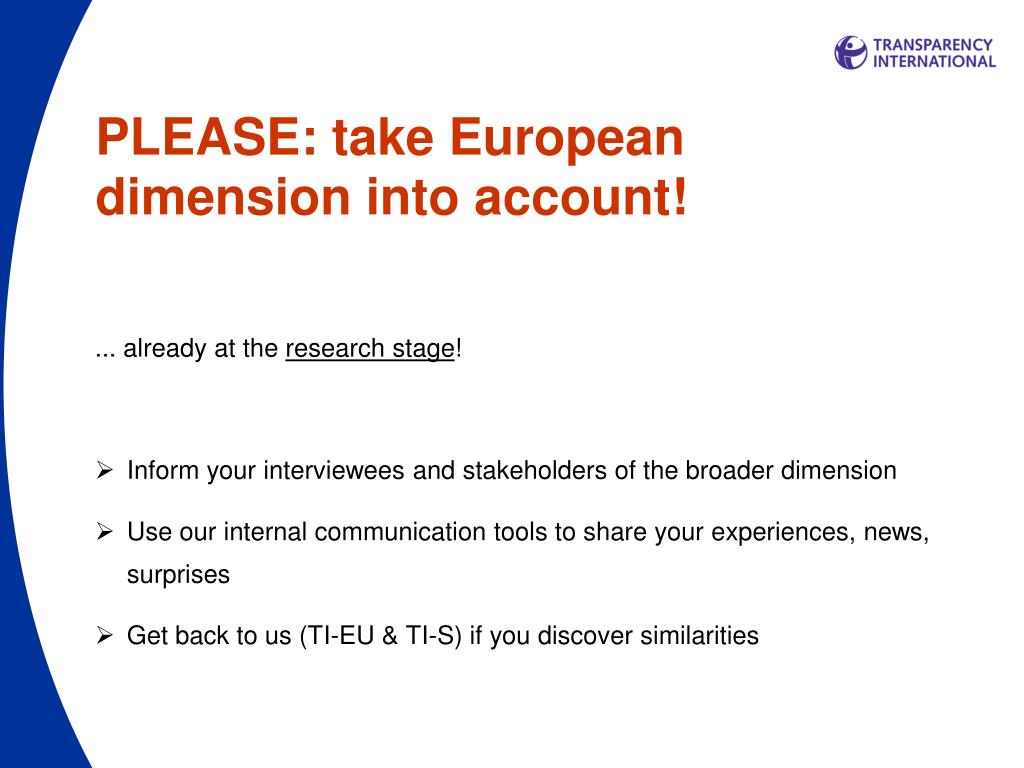 TRANSPARENCY INTERNATIONAL

PLEASE: take European dimension into account!

... already at the research stage!

➢ Inform your interviewees and stakeholders of the broader dimension

➢ Use our internal communication tools to share your experiences, news, surprises

➢ Get back to us (TI-EU & TI-S) if you discover similarities